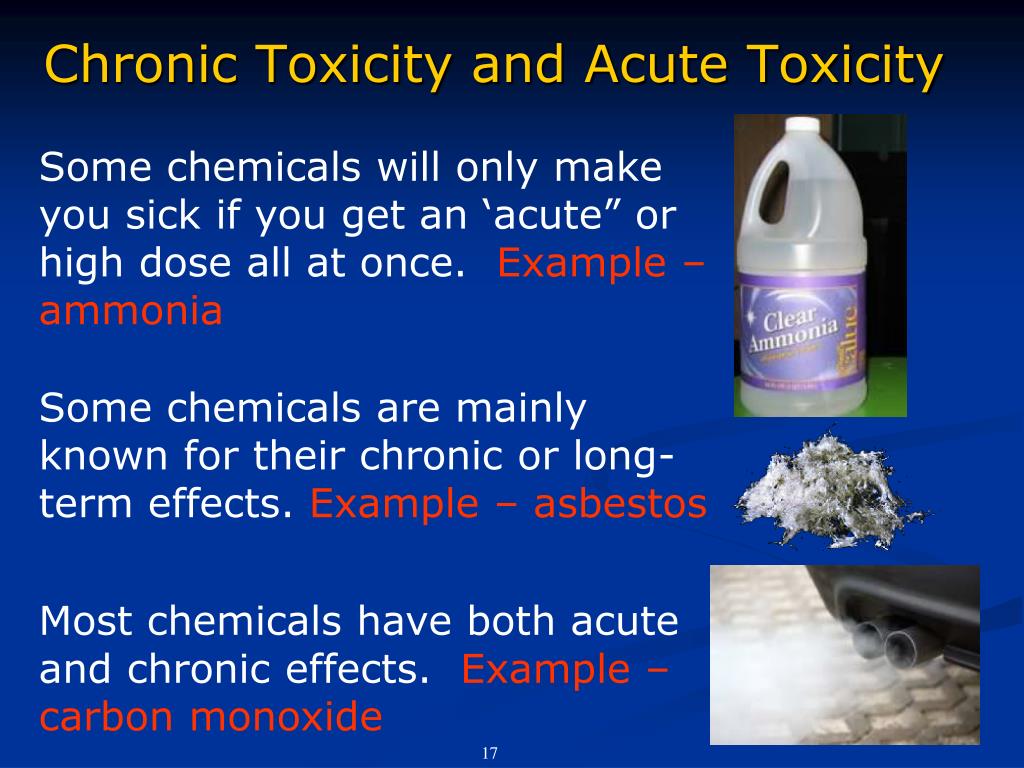 Chronic Toxicity and Acute Toxicity

Some chemicals will only make you sick if you get an ‘acute” or high dose all at once. Example – ammonia

Clear Ammonia

Some chemicals are mainly known for their chronic or long-term effects. Example – asbestos

Most chemicals have both acute and chronic effects. Example – carbon monoxide

17